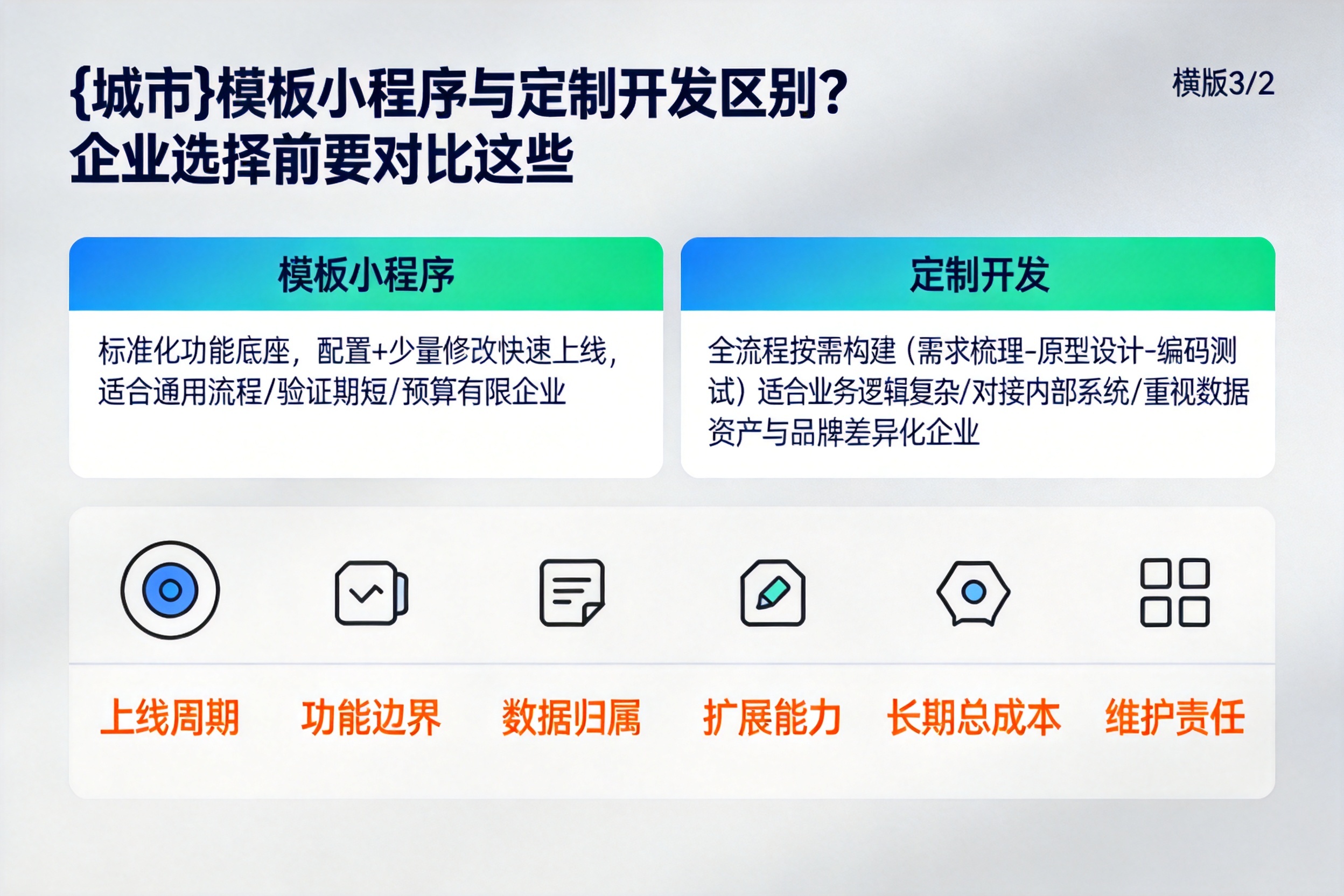 {城市}模板小程序与定制开发区别?
企业选择前要对比这些

横版3/2

模板小程序

标准化功能底座，配置+少量修改快速上线，适合通用流程/验证期短/预算有限企业

定制开发

全流程按需构建（需求梳理-原型设计-编码测试）适合业务逻辑复杂/对接内部系统/重视数据资产与品牌差异化企业

上线周期

功能边界

数据归属

扩展能力

长期总成本

维护责任